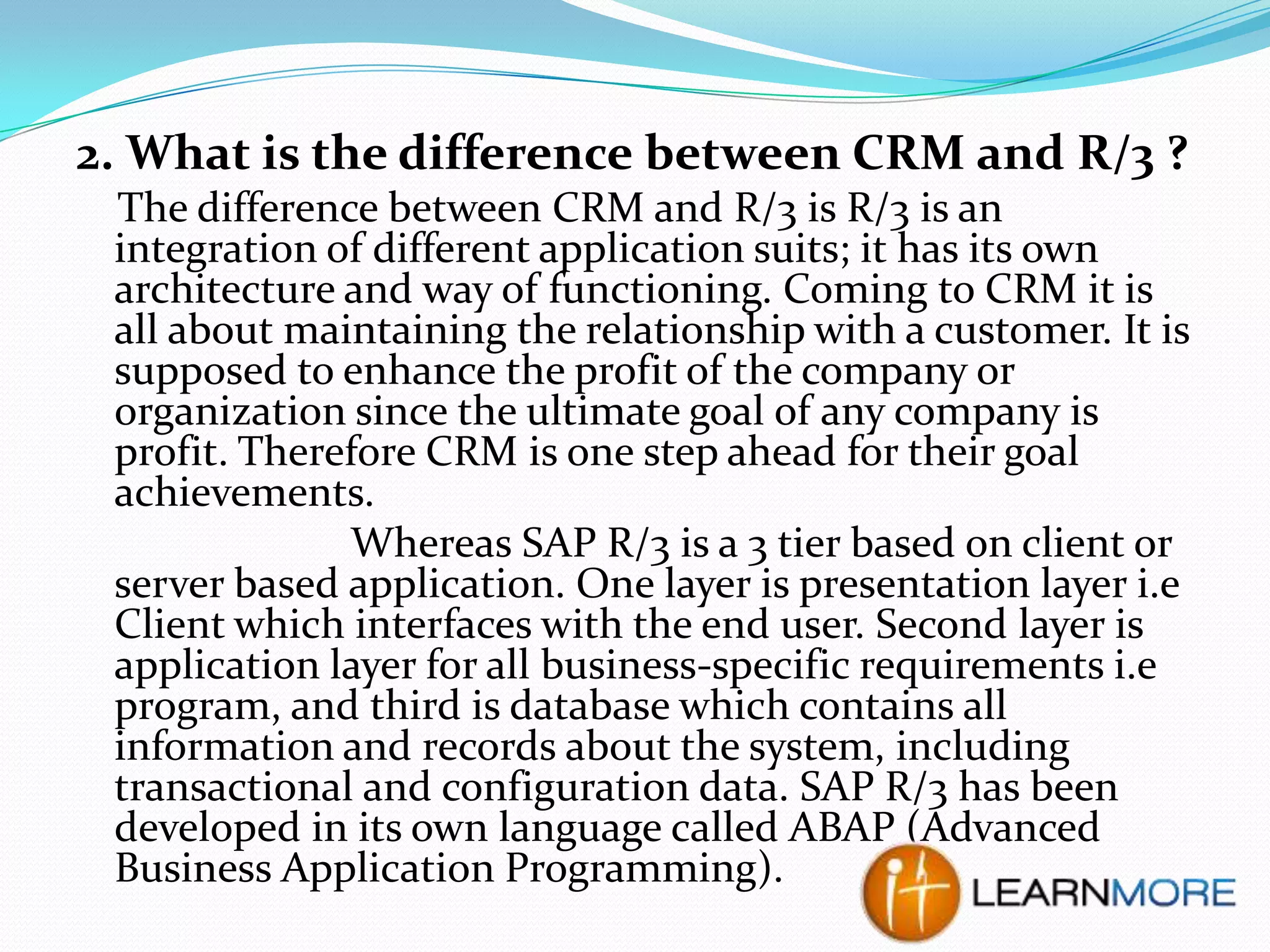 2. What is the difference between CRM and R/3 ?

The difference between CRM and R/3 is R/3 is an integration of different application suits; it has its own architecture and way of functioning. Coming to CRM it is all about maintaining the relationship with a customer. It is supposed to enhance the profit of the company or organization since the ultimate goal of any company is profit. Therefore CRM is one step ahead for their goal achievements.

Whereas SAP R/3 is a 3 tier based on client or server based application. One layer is presentation layer i.e Client which interfaces with the end user. Second layer is application layer for all business-specific requirements i.e program, and third is database which contains all information and records about the system, including transactional and configuration data. SAP R/3 has been developed in its own language called ABAP (Advanced Business Application Programming).

LEARNMORE